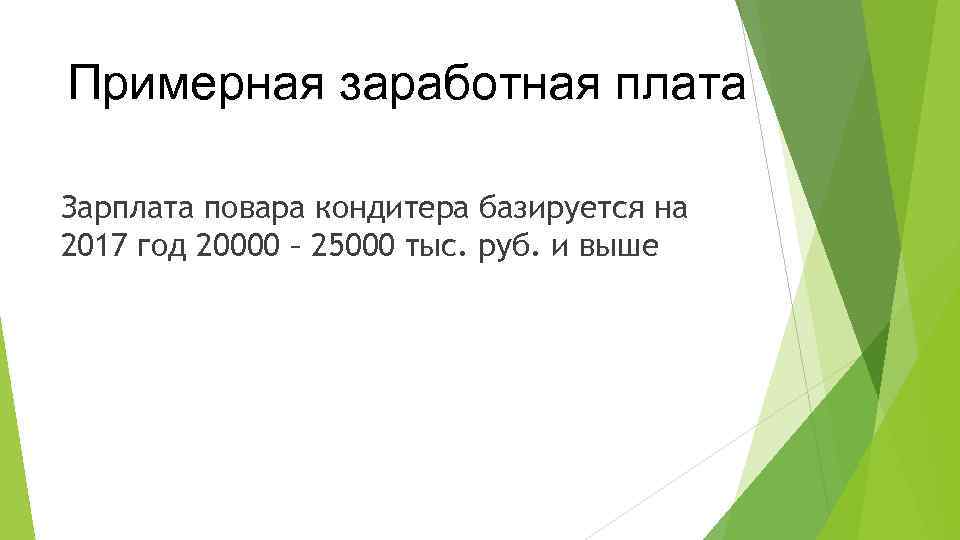 Примерная заработная плата

Зарплата повара кондитера базируется на 2017 год 20000 – 25000 тыс. руб. и выше